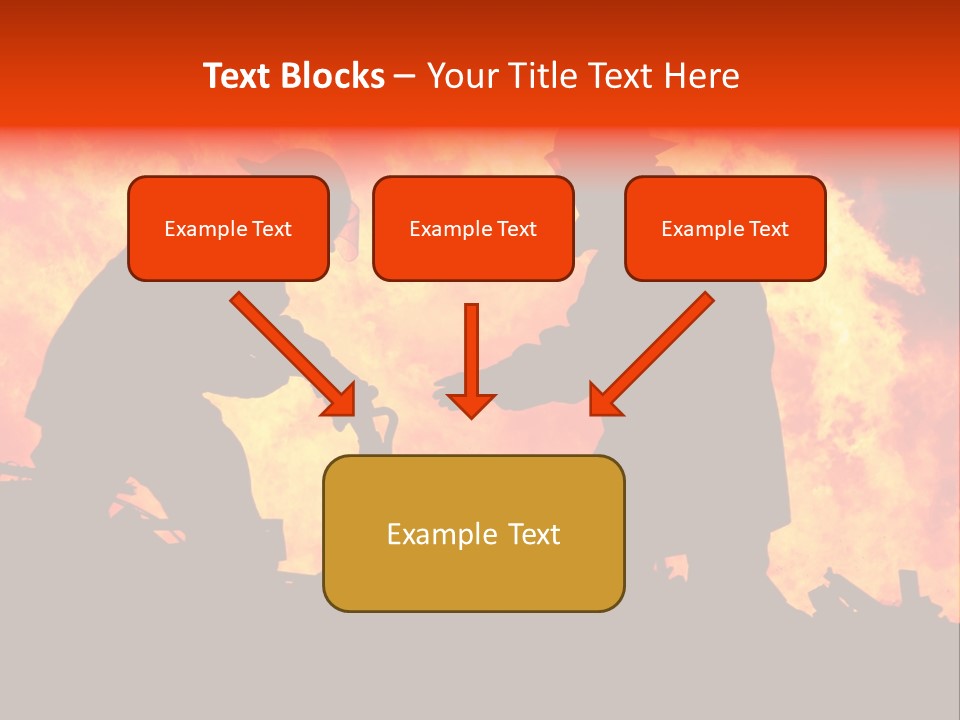 Text Blocks – Your Title Text Here

Example Text

Example Text

Example Text

Example Text